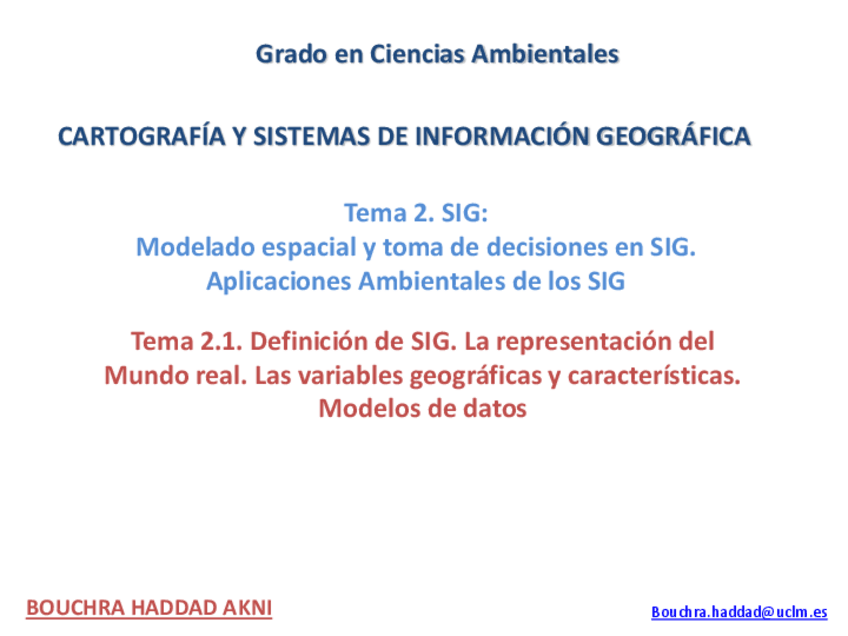 Grado en Ciencias Ambientales

CARTOGRAFÍA Y SISTEMAS DE INFORMACIÓN GEOGRÁFICA

Tema 2. SIG:
Modelado espacial y toma de decisiones en SIG.
Aplicaciones Ambientales de los SIG

Tema 2.1. Definición de SIG. La representación del Mundo real. Las variables geográficas y características. Modelos de datos

BOUCHRA HADDAD AKNI

Bouchra.haddad@uclm.es